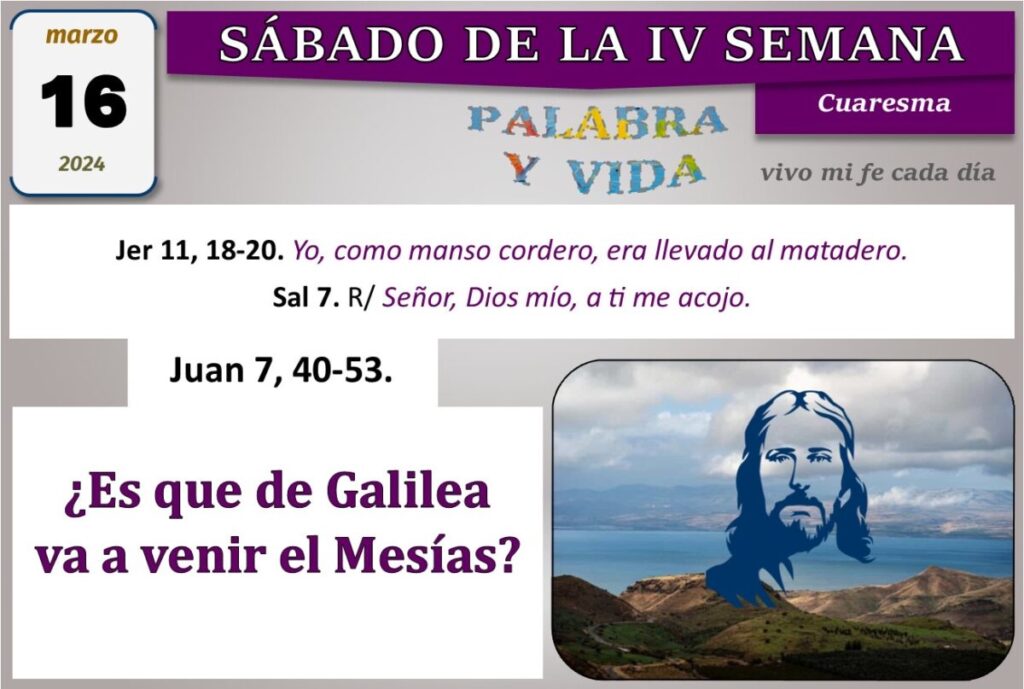 marzo
16
2024

SÁBADO DE LA IV SEMANA

Cuaresma

PALABRA Y VIDA

vivo mi fe cada día

Jer 11, 18-20. Yo, como manso cordero, era llevado al matadero.

Sal 7. R/ Señor, Dios mío, a ti me acojo.

Juan 7, 40-53.

¿Es que de Galilea va a venir el Mesías?